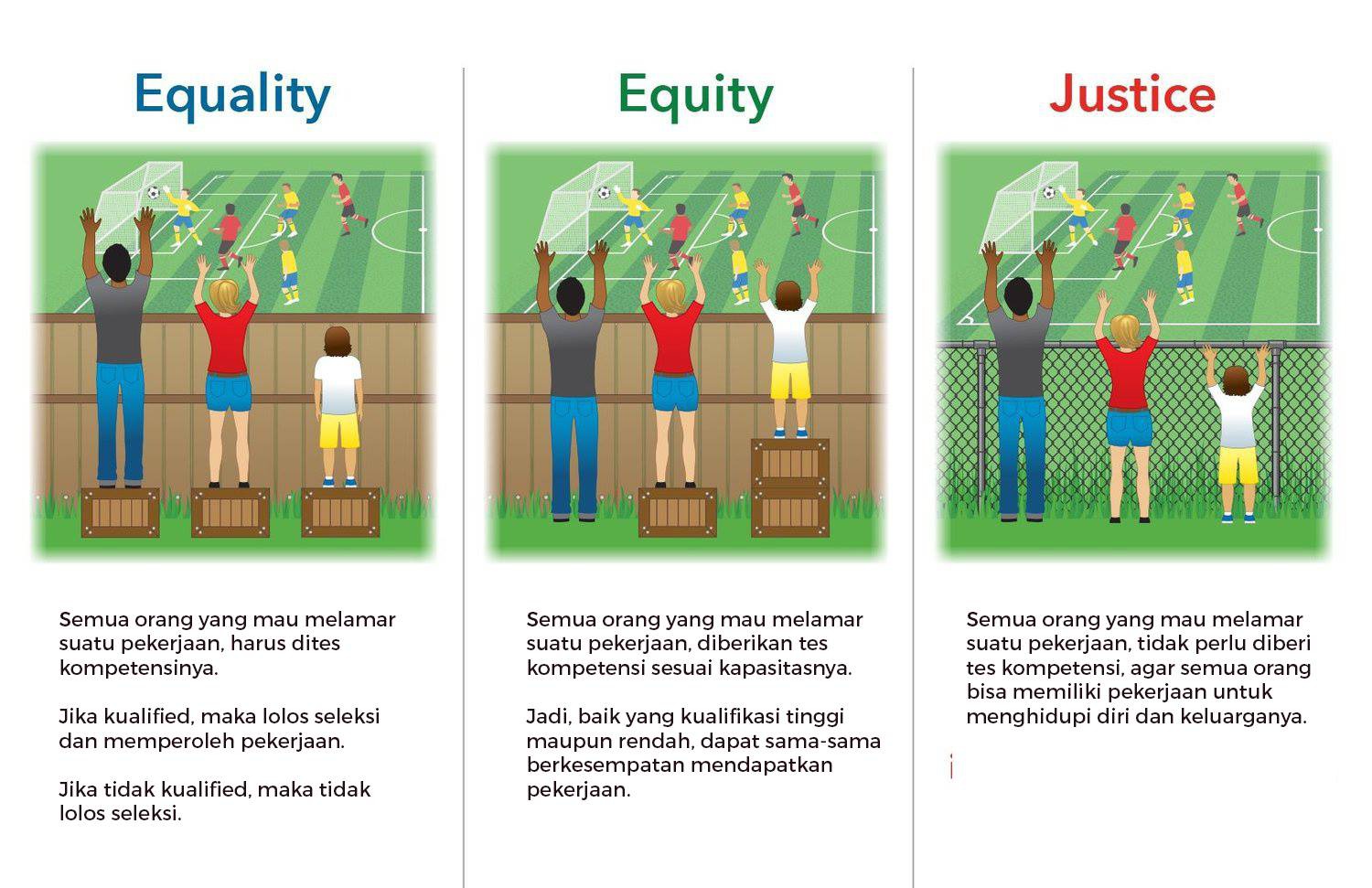 Equality

Semua orang yang mau melamar suatu pekerjaan, harus dites kompetensinya.

Jika kualified, maka lolos seleksi dan memperoleh pekerjaan.

Jika tidak kualified, maka tidak lolos seleksi.

Equity

Semua orang yang mau melamar suatu pekerjaan, diberikan tes kompetensi sesuai kapasitasnya.

Jadi, baik yang kualifikasi tinggi maupun rendah, dapat sama-sama berkesempatan mendapatkan pekerjaan.

Justice

Semua orang yang mau melamar suatu pekerjaan, tidak perlu diberi tes kompetensi, agar semua orang bisa memiliki pekerjaan untuk menghidupi diri dan keluarganya.